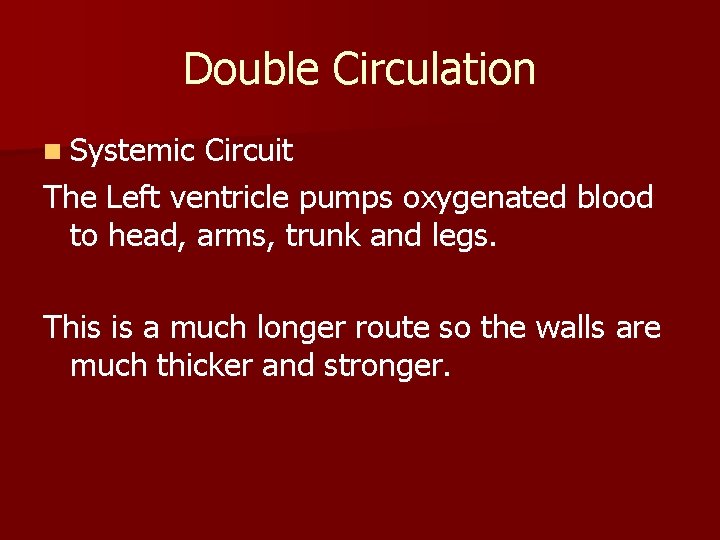 Double Circulation

Systemic Circuit

The Left ventricle pumps oxygenated blood to head, arms, trunk and legs.

This is a much longer route so the walls are much thicker and stronger.